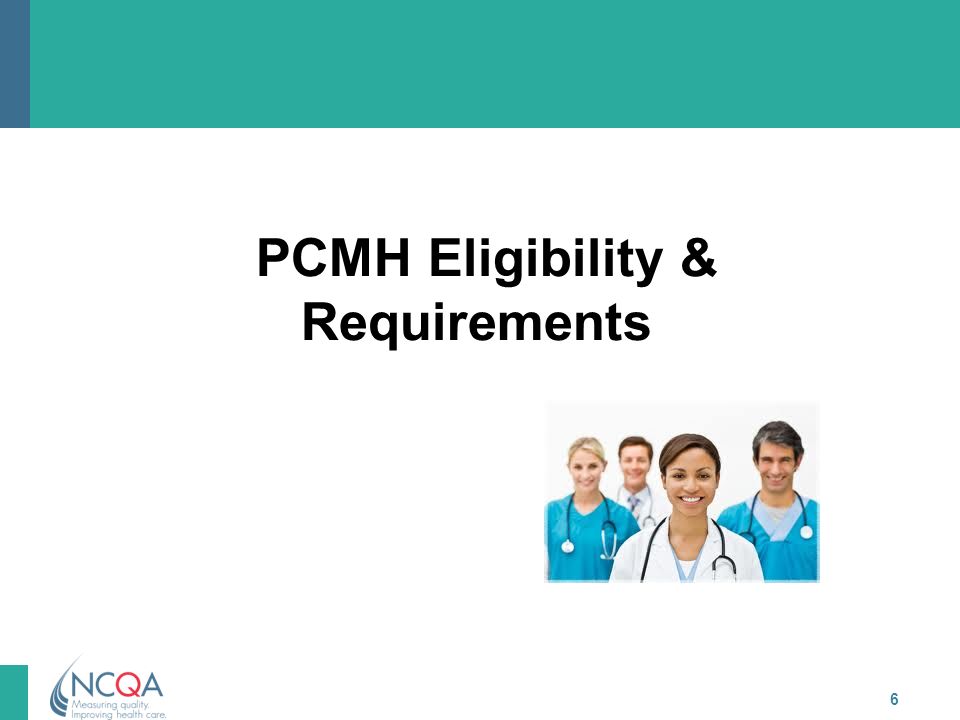 PCMH Eligibility & Requirements

NCQA
Measuring quality.
Improving health care.

6